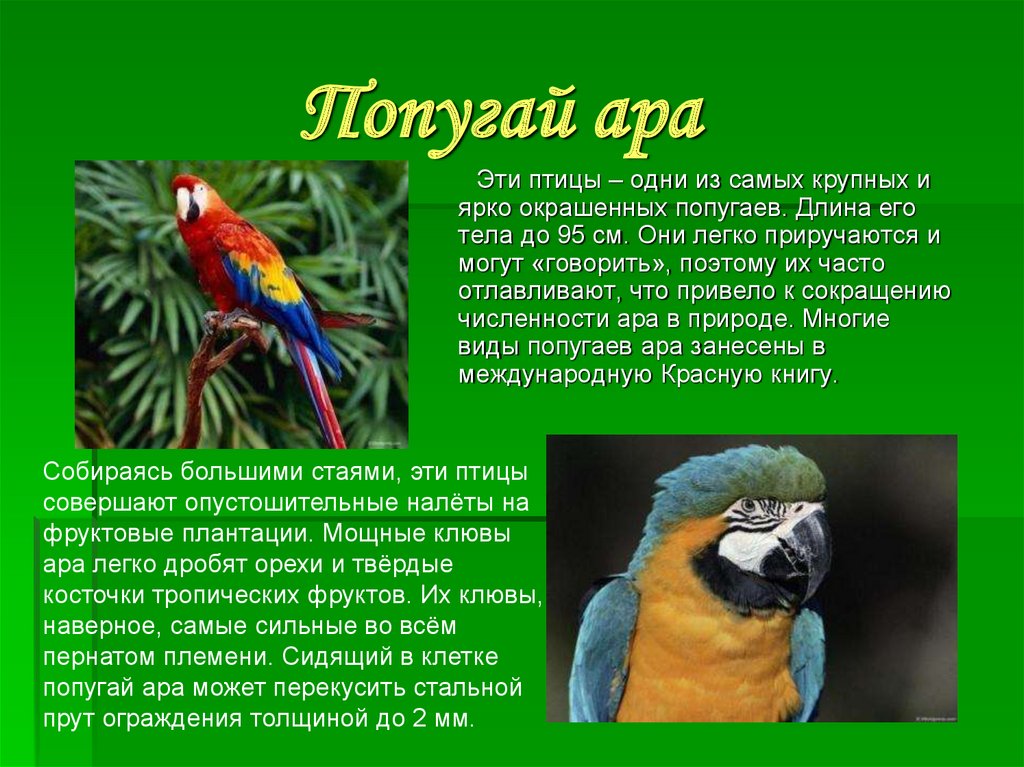 Попугай ара

Эти птицы – одни из самых крупных и ярко окрашенных попугаев. Длина его тела до 95 см. Они легко приручаются и могут «говорить», поэтому их часто отлавливают, что привело к сокращению численности ара в природе. Многие виды попугаев ара занесены в международную Красную книгу.

Собираясь большими стаями, эти птицы совершают опустошительные налёты на фруктовые плантации. Мощные клювы ара легко дробят орехи и твёрдые косточки тропических фруктов. Их клювы, наверное, самые сильные во всём пернатом племени. Сидящий в клетке попугай ара может перекусить стальной прут ограждения толщиной до 2 мм.